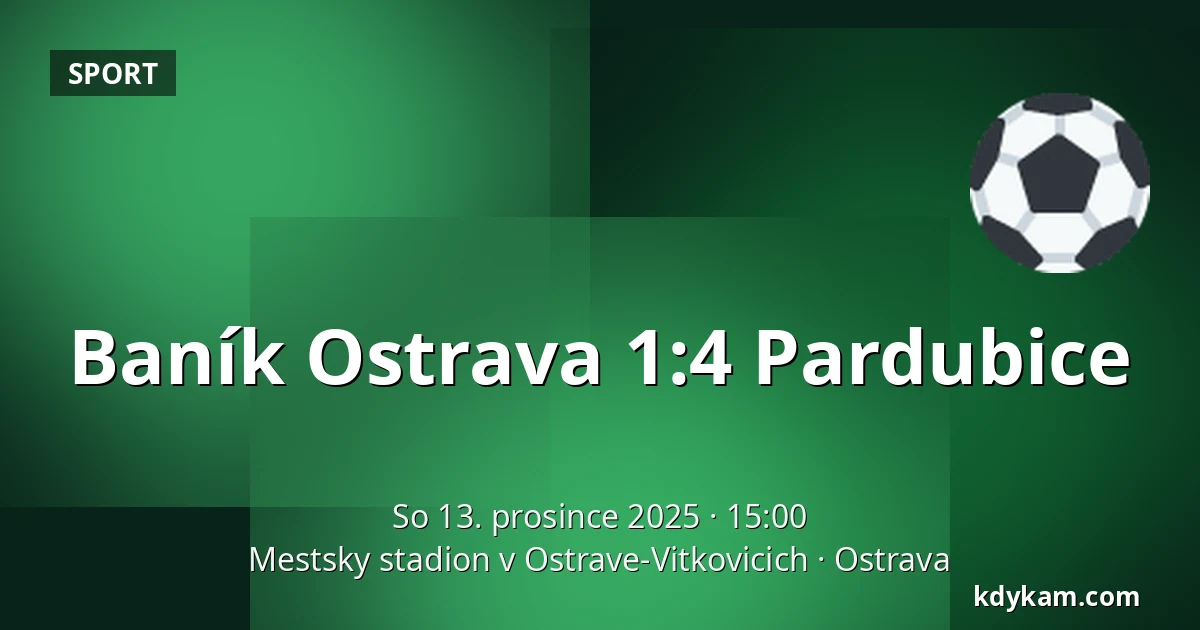 SPORT

Baník Ostrava 1:4 Pardubice

So 13. prosince 2025 · 15:00
Mestsky stadion v Ostrave-Vitkovicich · Ostrava

kdykam.com